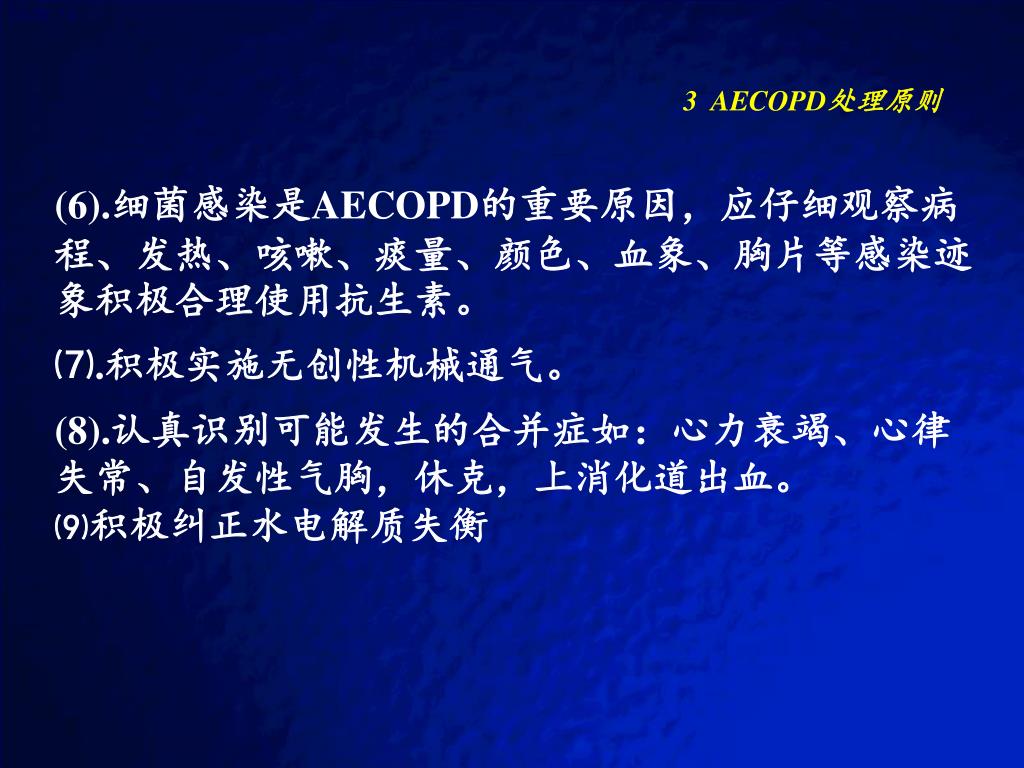 3 AECOPD处理原则

(6).细菌感染是AECOPD的重要原因，应仔细观察病程、发热、咳嗽、痰量、颜色、血象、胸片等感染迹象积极合理使用抗生素。

⑺.积极实施无创性机械通气。

(8).认真识别可能发生的合并症如：心力衰竭、心律失常、自发性气胸，休克，上消化道出血。

⑼积极纠正水电解质失衡